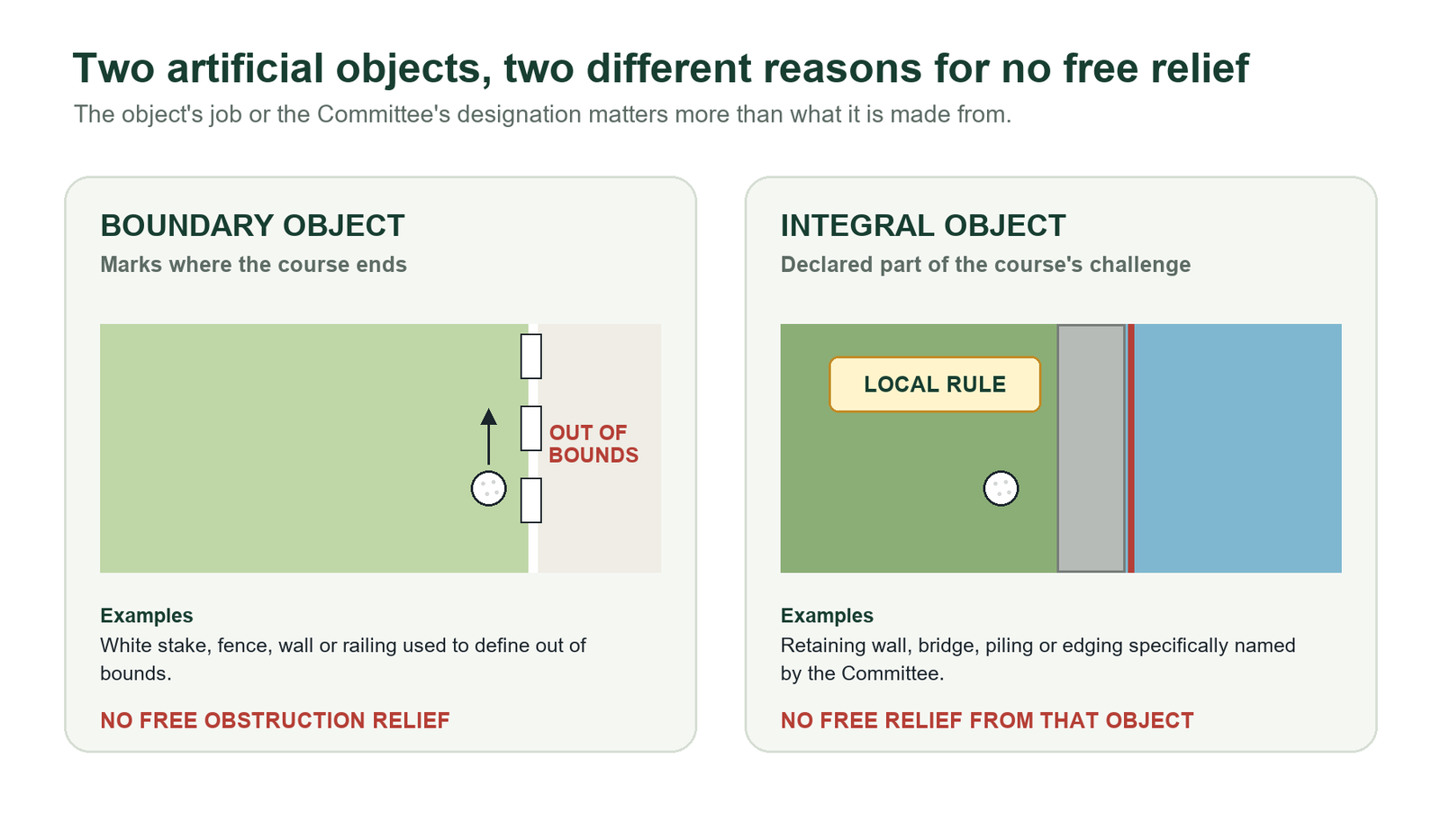 Two artificial objects, two different reasons for no free relief

The object's job or the Committee's designation matters more than what it is made from.

BOUNDARY OBJECT

Marks where the course ends

OUT OF BOUNDS

Examples

White stake, fence, wall or railing used to define out of bounds.

NO FREE OBSTRUCTION RELIEF

INTEGRAL OBJECT

Declared part of the course's challenge

LOCAL RULE

Examples

Retaining wall, bridge, piling or edging specifically named by the Committee.

NO FREE RELIEF FROM THAT OBJECT